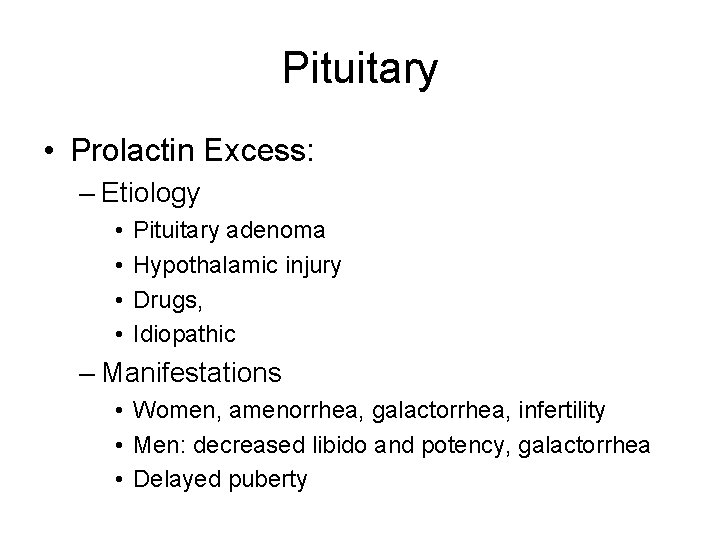 Pituitary

• Prolactin Excess:
– Etiology
• Pituitary adenoma
• Hypothalamic injury
• Drugs,
• Idiopathic
– Manifestations
• Women, amenorrhea, galactorrhea, infertility
• Men: decreased libido and potency, galactorrhea
• Delayed puberty